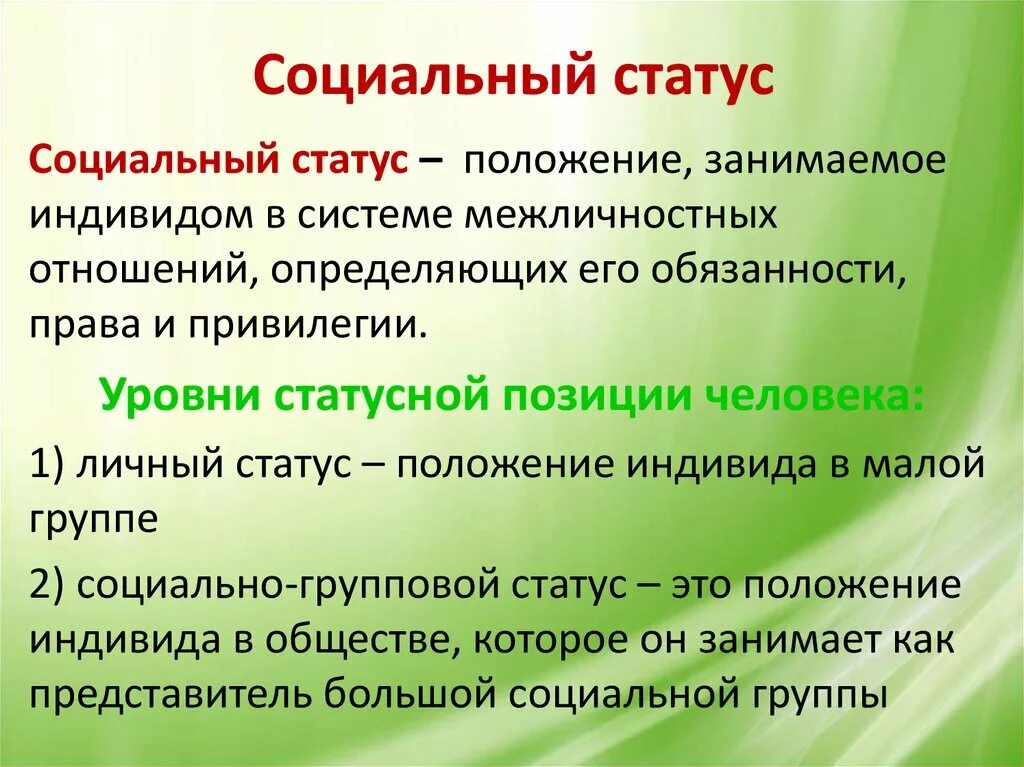 Социальный статус

Социальный статус – положение, занимаемое индивидом в системе межличностных отношений, определяющих его обязанности, права и привилегии.

Уровни статусной позиции человека:

1) личный статус – положение индивида в малой группе

2) социально-групповой статус – это положение индивида в обществе, которое он занимает как представитель большой социальной группы